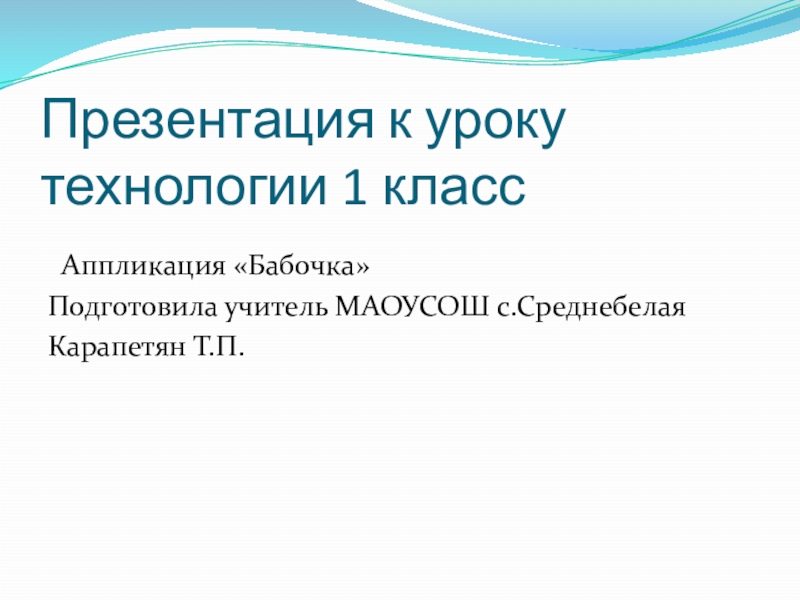 Презентация к уроку технологии 1 класс

Аппликация «Бабочка»

Подготовила учитель МАОУСОШ с.Среднебелая

Карапетян Т.П.